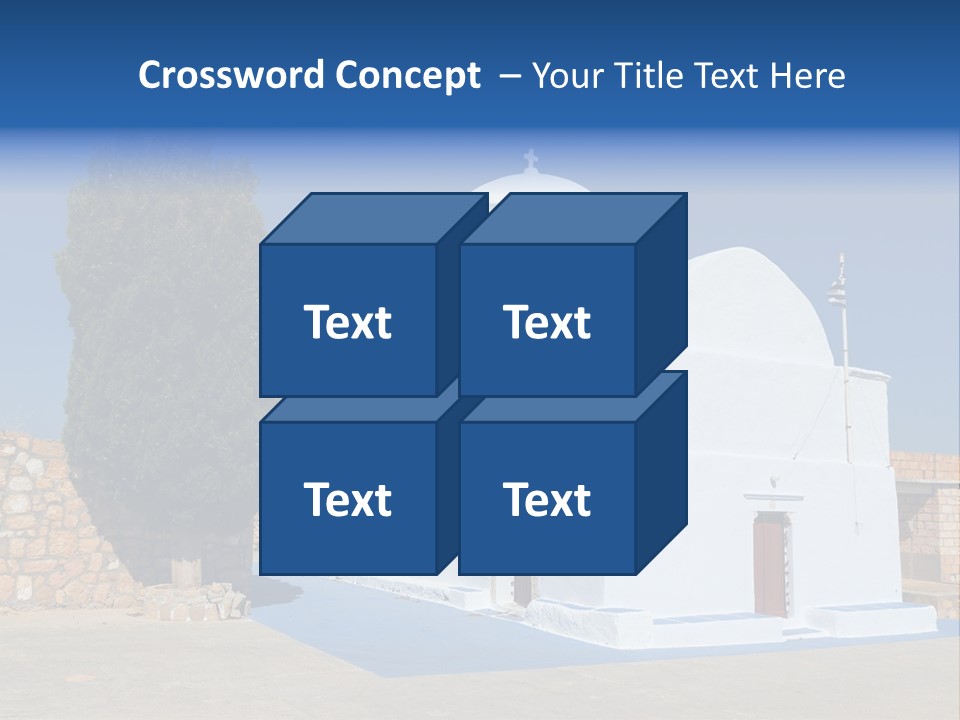 Crossword Concept – Your Title Text Here

Text

Text

Text

Text